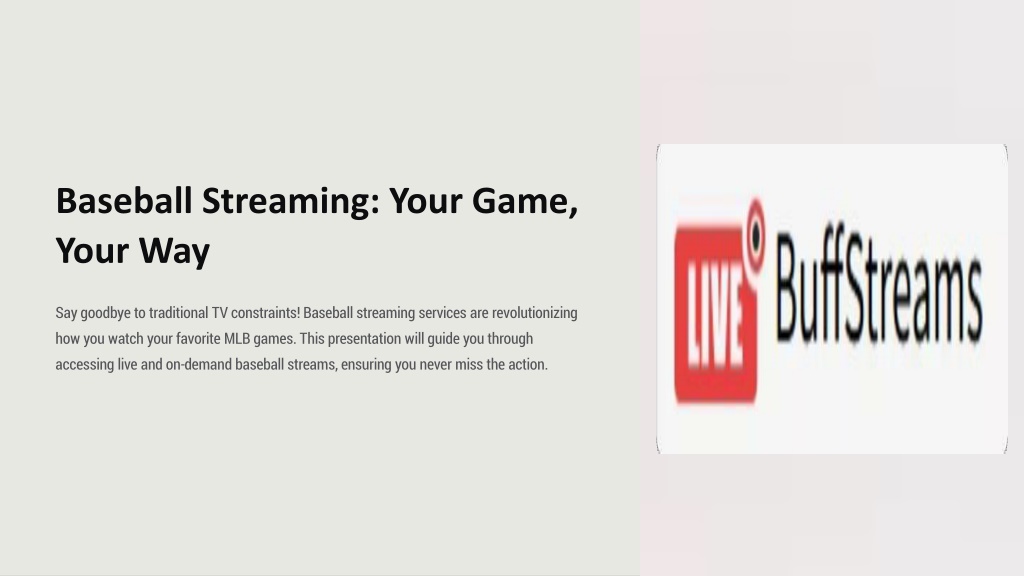 Baseball Streaming: Your Game, Your Way

Say goodbye to traditional TV constraints! Baseball streaming services are revolutionizing how you watch your favorite MLB games. This presentation will guide you through accessing live and on-demand baseball streams, ensuring you never miss the action.

LIVE BuffStreams